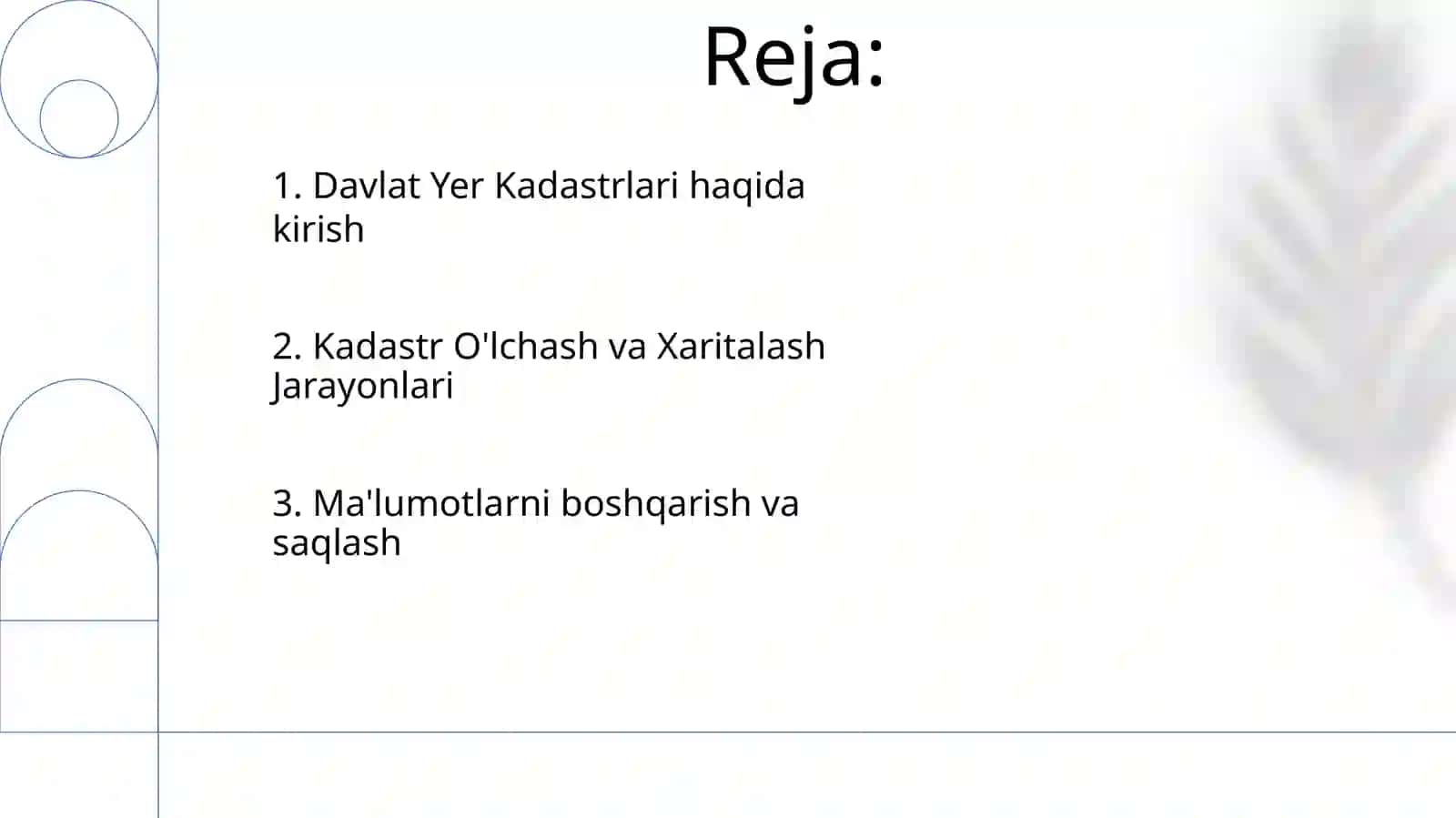 Reja:

1. Davlat Yer Kadastrlari haqida kirish

2. Kadastr O'lchash va Xaritalash Jarayonlari

3. Ma'lumotlarni boshqarish va saqlash